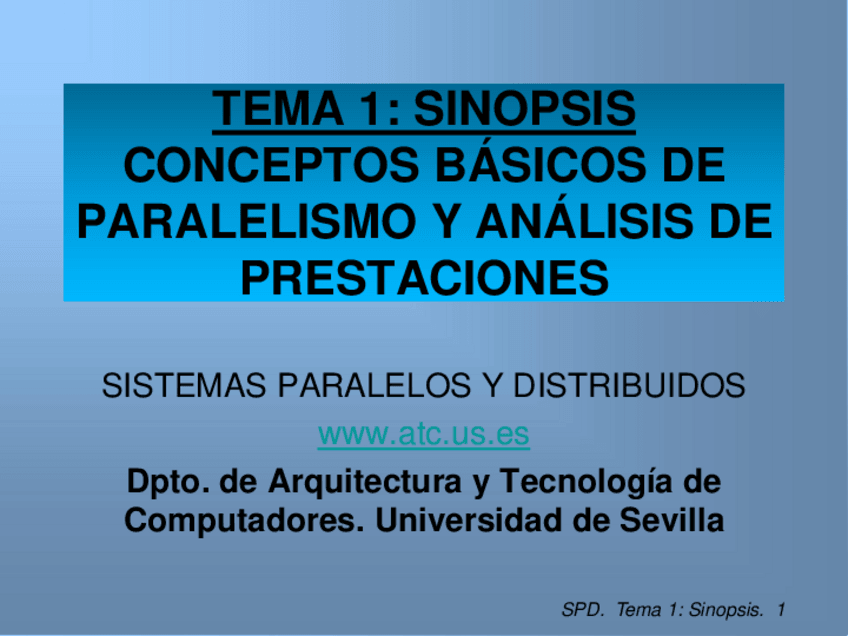 TEMA 1: SINOPSIS
CONCEPTOS BÁSICOS DE PARALELISMO Y ANÁLISIS DE PRESTACIONES

SISTEMAS PARALELOS Y DISTRIBUIDOS

www.atc.us.es

Dpto. de Arquitectura y Tecnología de Computadores. Universidad de Sevilla

SPD. Tema 1: Sinopsis. 1